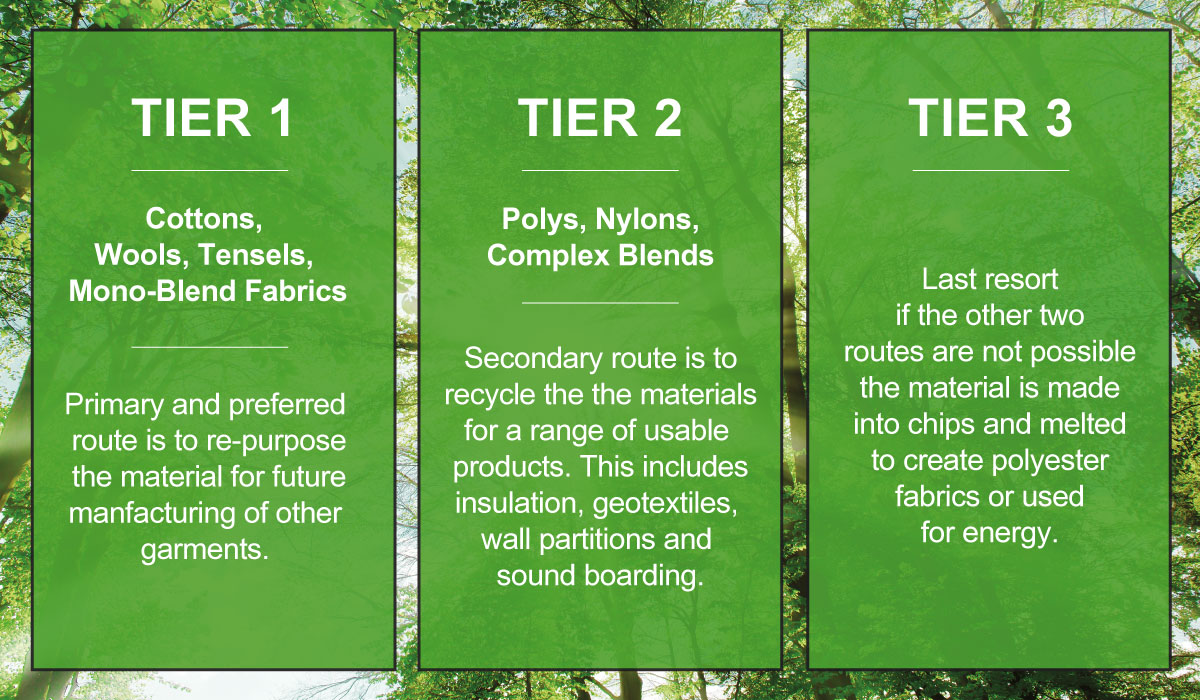 TIER 1

Cottons, Wools, Tensels, Mono-Blend Fabrics

Primary and preferred route is to re-purpose the material for future manfacturing of other garments.

TIER 2

Polys, Nylons, Complex Blends

Secondary route is to recycle the the materials for a range of usable products. This includes insulation, geotextiles, wall partitions and sound boarding.

TIER 3

Last resort if the other two routes are not possible the material is made into chips and melted to create polyester fabrics or used for energy.